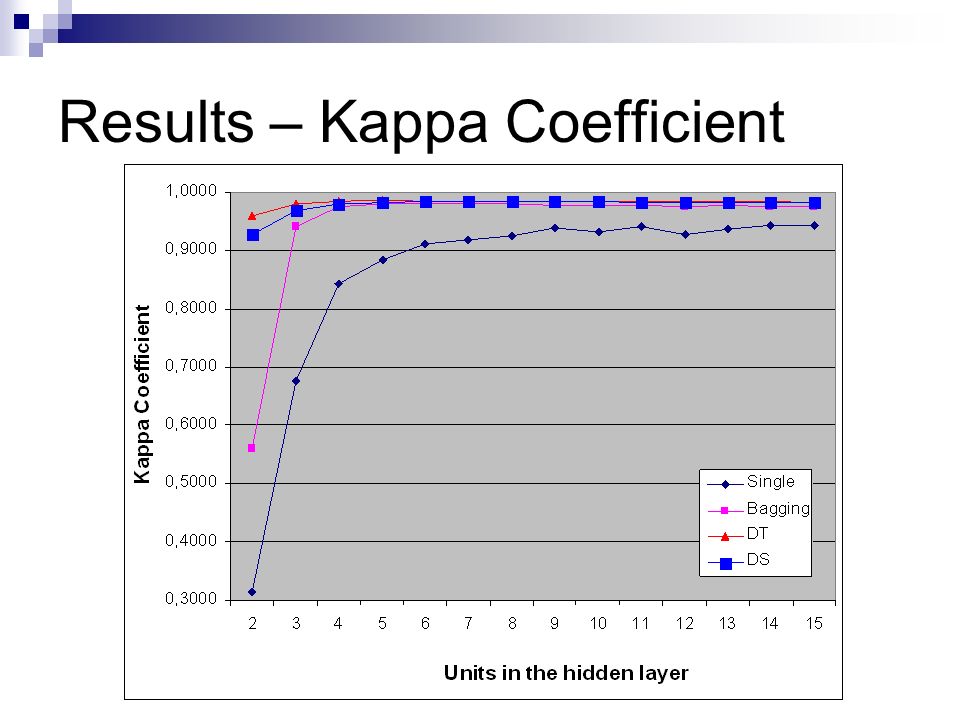 Results – Kappa Coefficient

Kappa Coefficient

1,0000
0,9000
0,8000
0,7000
0,6000
0,5000
0,4000
0,3000

2 3 4 5 6 7 8 9 10 11 12 13 14 15

Units in the hidden layer

Single
Bagging
DT
DS